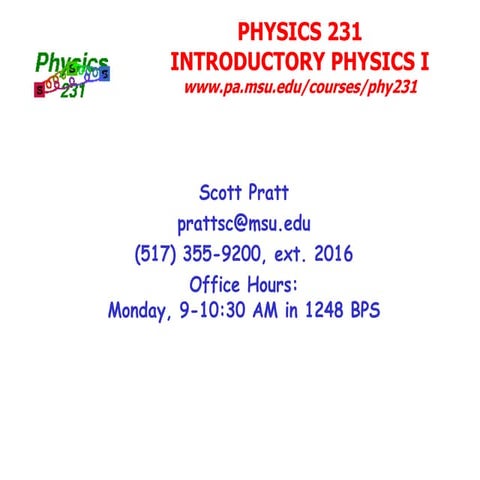 Physics 231

PHYSICS 231
INTRODUCTORY PHYSICS I
www.pa.msu.edu/courses/phy231

Scott Pratt
prattsc@msu.edu
(517) 355-9200, ext. 2016
Office Hours:
Monday, 9-10:30 AM in 1248 BPS